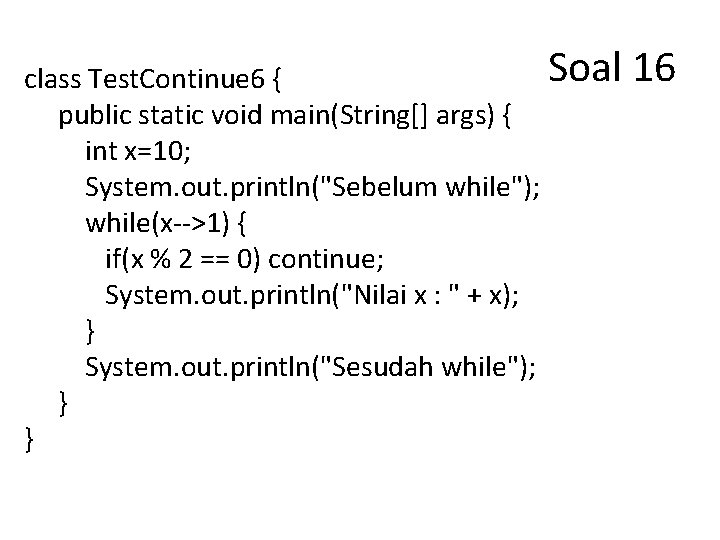 Soal 16

class TestContinue6 {
    public static void main(String[] args) {
        int x=10;
        System.out.println("Sebelum while");
        while(x-->1) {
            if(x % 2 == 0) continue;
            System.out.println("Nilai x : " + x);
        }
        System.out.println("Sesudah while");
    }
}